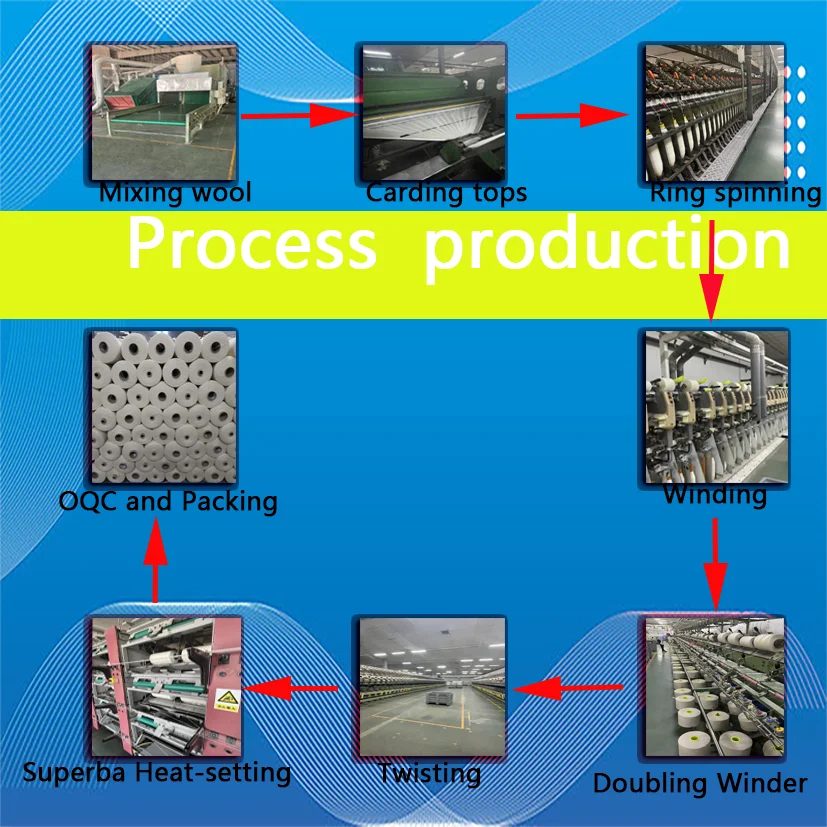 Mixing wool

Carding tops

Ring spinning

Process production

Winding

Doubling Winder

Twisting

Superba Heat-setting

OQC and Packing